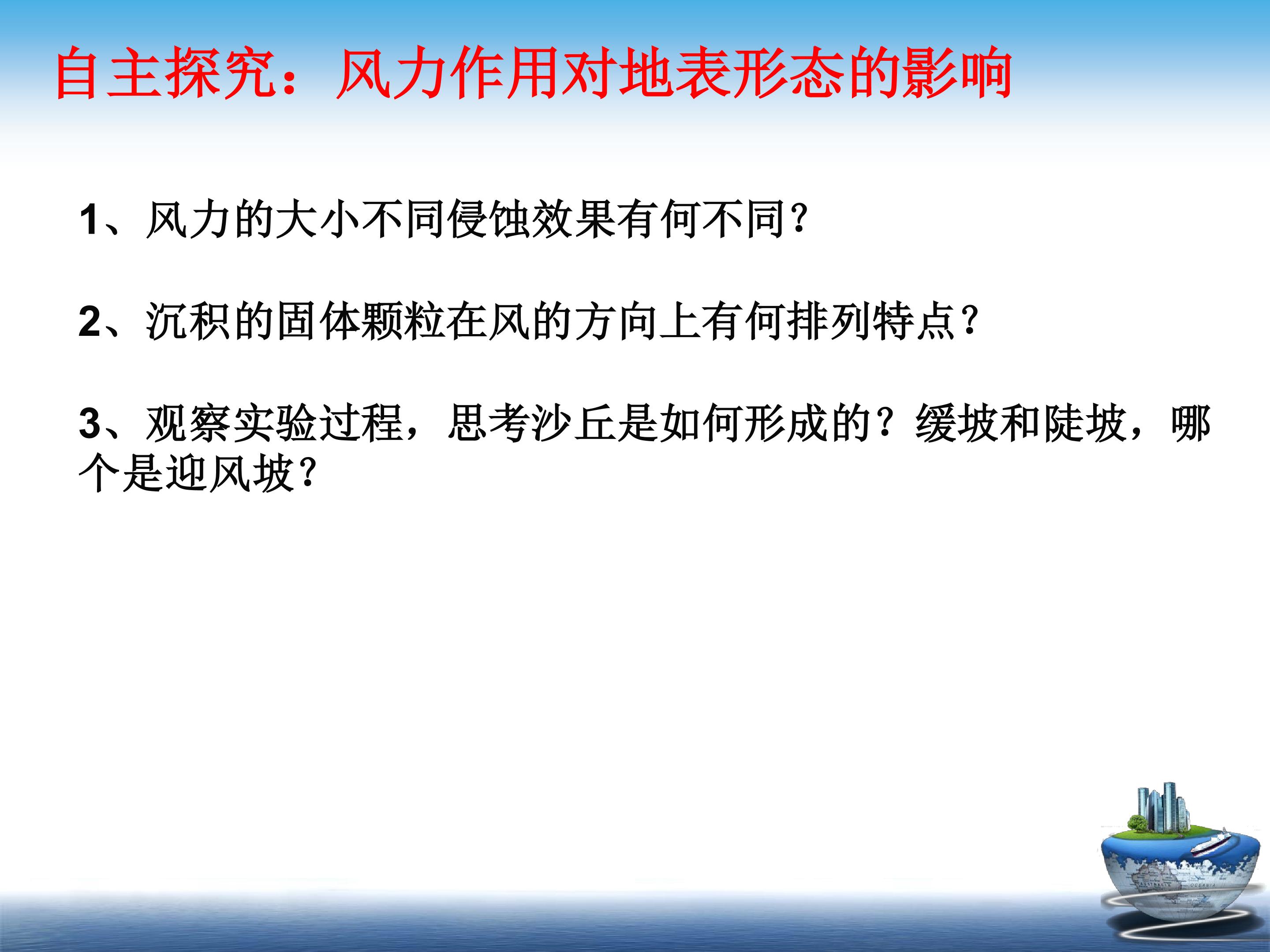 自主探究：风力作用对地表形态的影响

1、风力的大小不同侵蚀效果有何不同?

2、沉积的固体颗粒在风的方向上有何排列特点?

3、观察实验过程，思考沙丘是如何形成的？缓坡和陡坡，哪个是迎风坡?